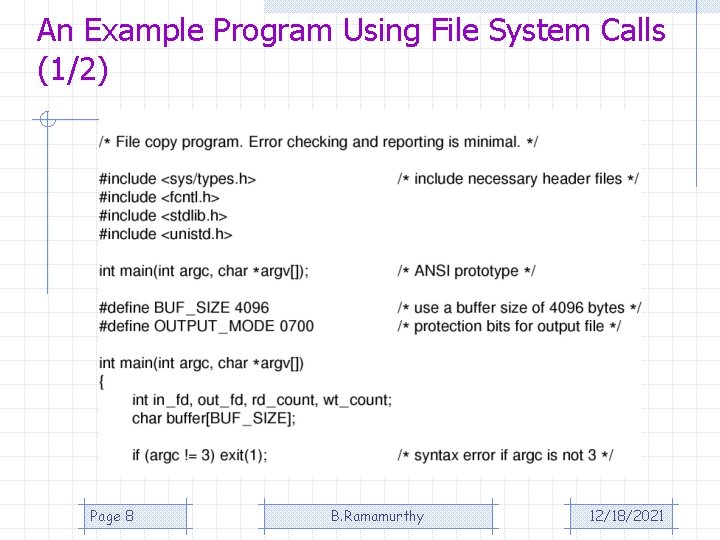 An Example Program Using File System Calls (1/2)

/* File copy program. Error checking and reporting is minimal. */

#include <sys/types.h> /* include necessary header files */
#include <fcntl.h>
#include <stdlib.h>
#include <unistd.h>

int main(int argc, char *argv[]); /* ANSI prototype */

#define BUF_SIZE 4096 /* use a buffer size of 4096 bytes */
#define OUTPUT_MODE 0700 /* protection bits for output file */

int main(int argc, char *argv[])
{
int in_fd, out_fd, rd_count, wt_count;
char buffer[BUF_SIZE];

if (argc != 3) exit(1); /* syntax error if argc is not 3 */

Page 8

B.Ramamurthy

12/18/2021